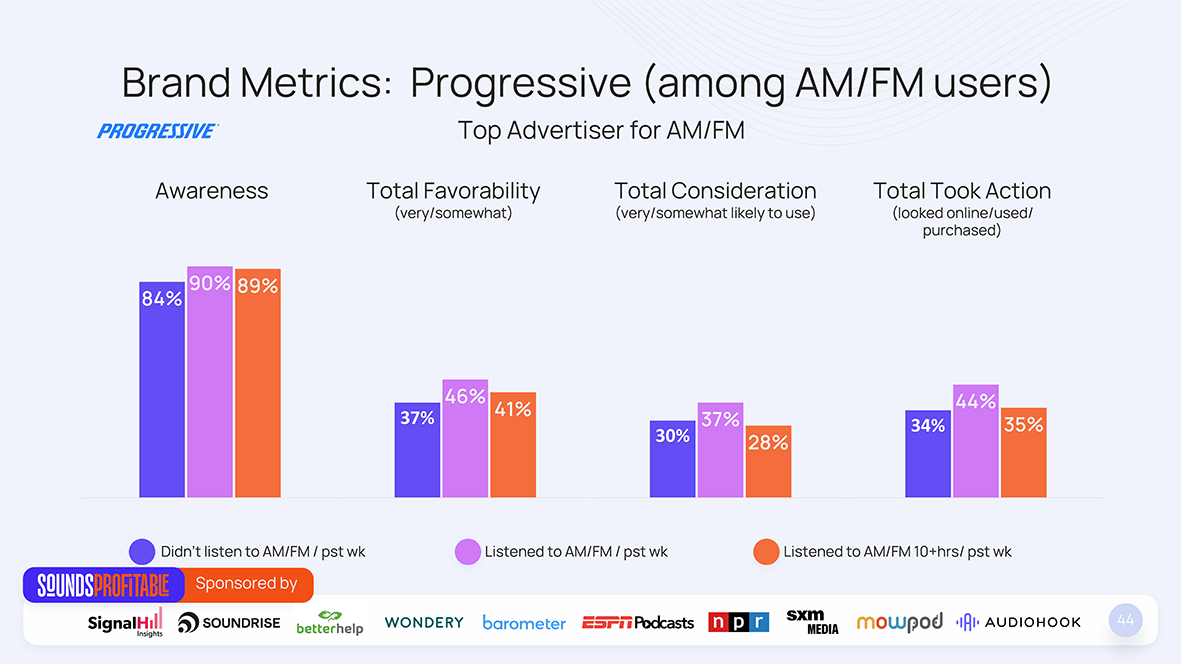 Brand Metrics: Progressive (among AM/FM users)

PROGRESSIVE

Top Advertiser for AM/FM

Awareness

84%
90%
89%

Total Favorability
(very/somewhat)

37%
46%
41%

Total Consideration
(very/somewhat likely to use)

30%
37%
28%

Total Took Action
(looked online/used/ purchased)

34%
44%
35%

Didn't listen to AM/FM / pst wk
Listened to AM/FM / pst wk
Listened to AM/FM 10+hrs/ pst wk

SOUNDSPROFITABLE Sponsored by

SignalHill Insights
SOUNDRISE
betterhelp
WONDERY
barometer
ESPN Podcasts
npr
sxm MEDIA
mowpod
AUDIOHOOK

44